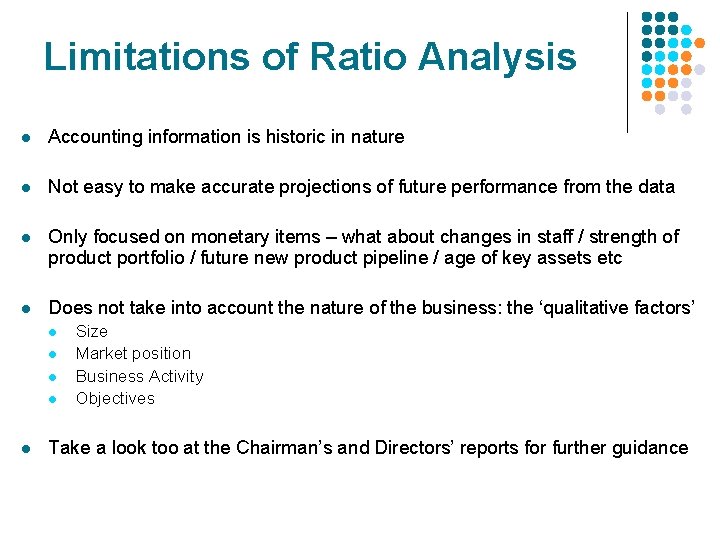 Limitations of Ratio Analysis

- Accounting information is historic in nature

- Not easy to make accurate projections of future performance from the data

- Only focused on monetary items – what about changes in staff / strength of product portfolio / future new product pipeline / age of key assets etc

- Does not take into account the nature of the business: the 'qualitative factors'
  - Size
  - Market position
  - Business Activity
  - Objectives

- Take a look too at the Chairman's and Directors' reports for further guidance